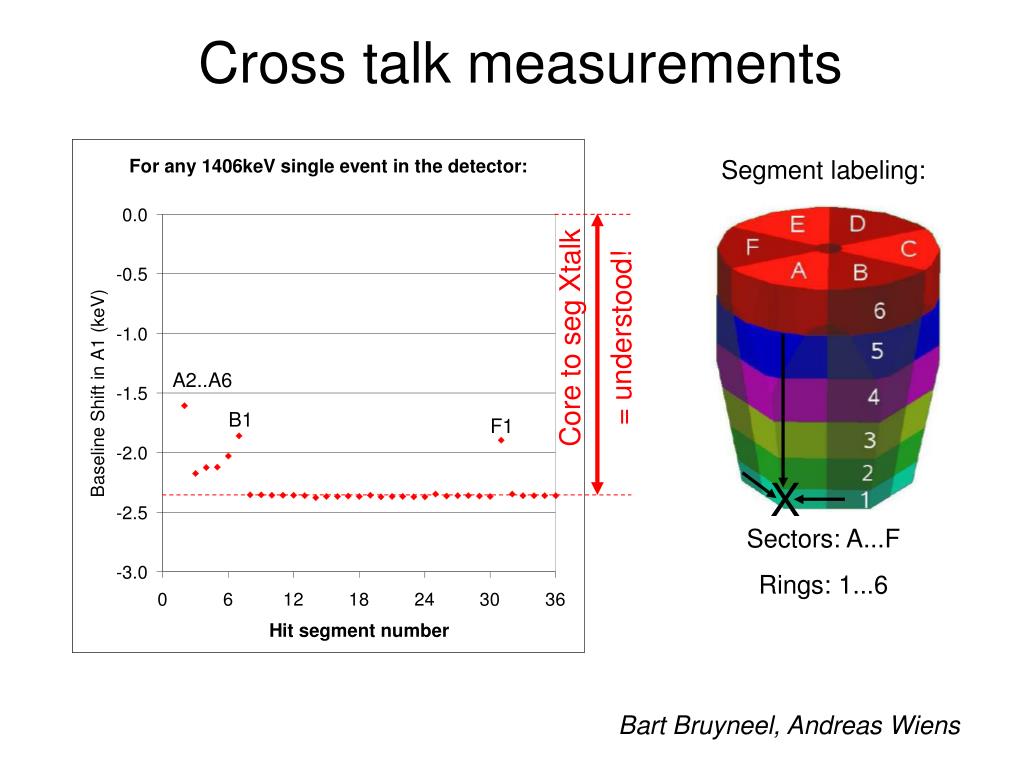 Cross talk measurements

For any 1406keV single event in the detector:

Baseline Shift in A1 (keV)

0.0
-0.5
-1.0
-1.5
-2.0
-2.5
-3.0

A2..A6

B1

F1

0
6
12
18
24
30
36

Hit segment number

Core to seg Xtalk

= understood!

Segment labeling:

E
D
F
C
A
B
6
5
4
3
2
1
X

Sectors: A...F

Rings: 1...6

Bart Bruyneel, Andreas Wiens